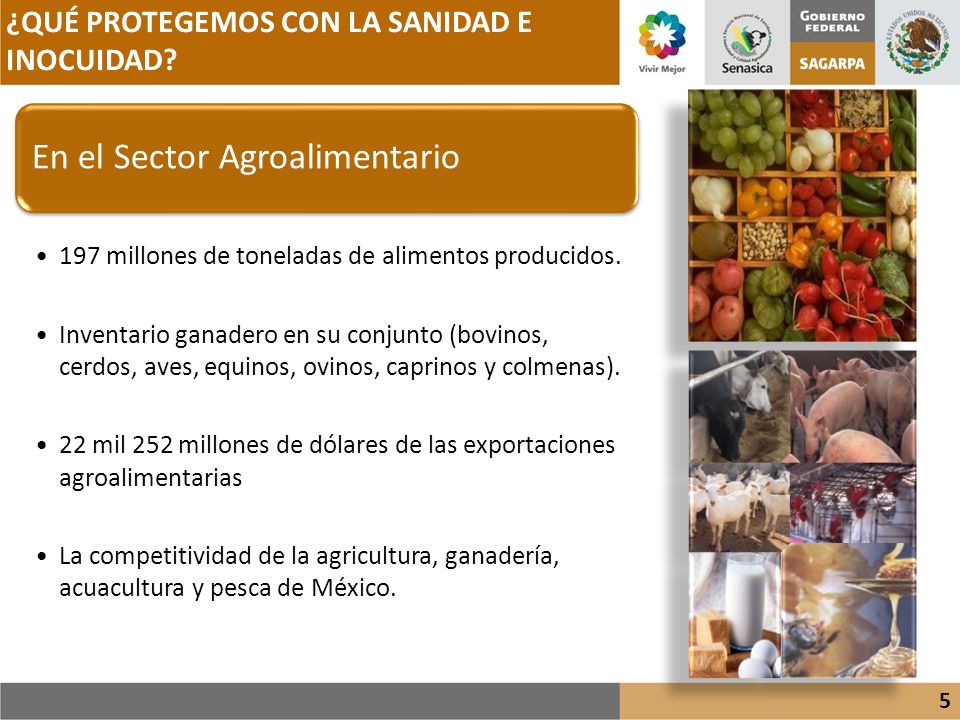 ¿QUÉ PROTEGEMOS CON LA SANIDAD E INOCUIDAD?

Vivir Mejor

Senasica

GOBIERNO FEDERAL

SAGARPA

ESTADOS UNIDOS MEXICANOS

En el Sector Agroalimentario

• 197 millones de toneladas de alimentos producidos.

• Inventario ganadero en su conjunto (bovinos, cerdos, aves, equinos, ovinos, caprinos y colmenas).

• 22 mil 252 millones de dólares de las exportaciones agroalimentarias

• La competitividad de la agricultura, ganadería, acuacultura y pesca de México.

5